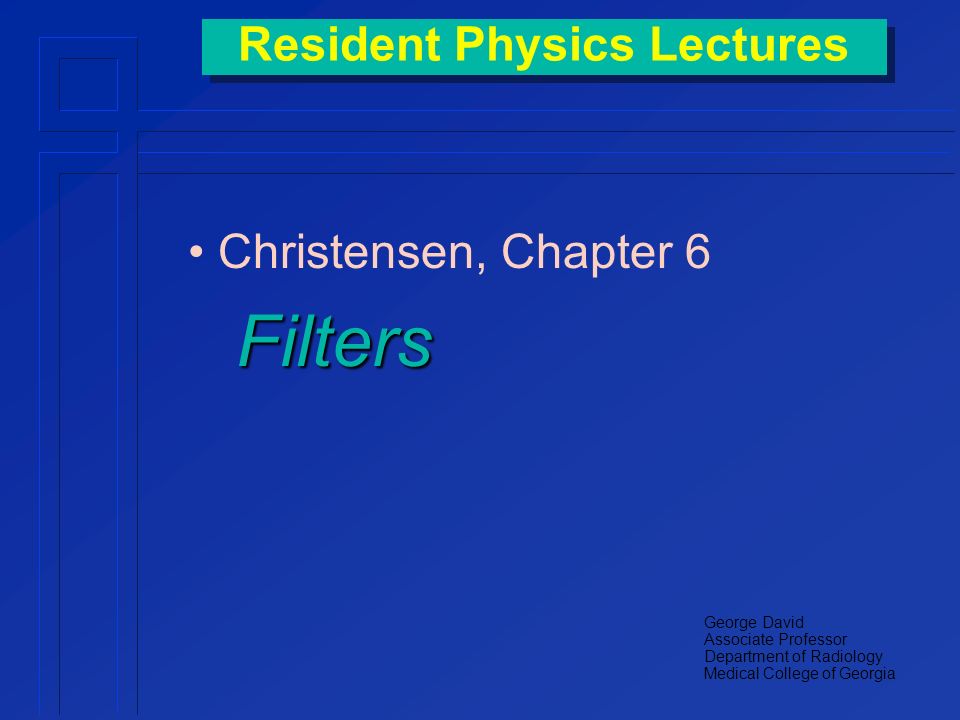 Resident Physics Lectures

• Christensen, Chapter 6

Filters

George David
Associate Professor
Department of Radiology
Medical College of Georgia